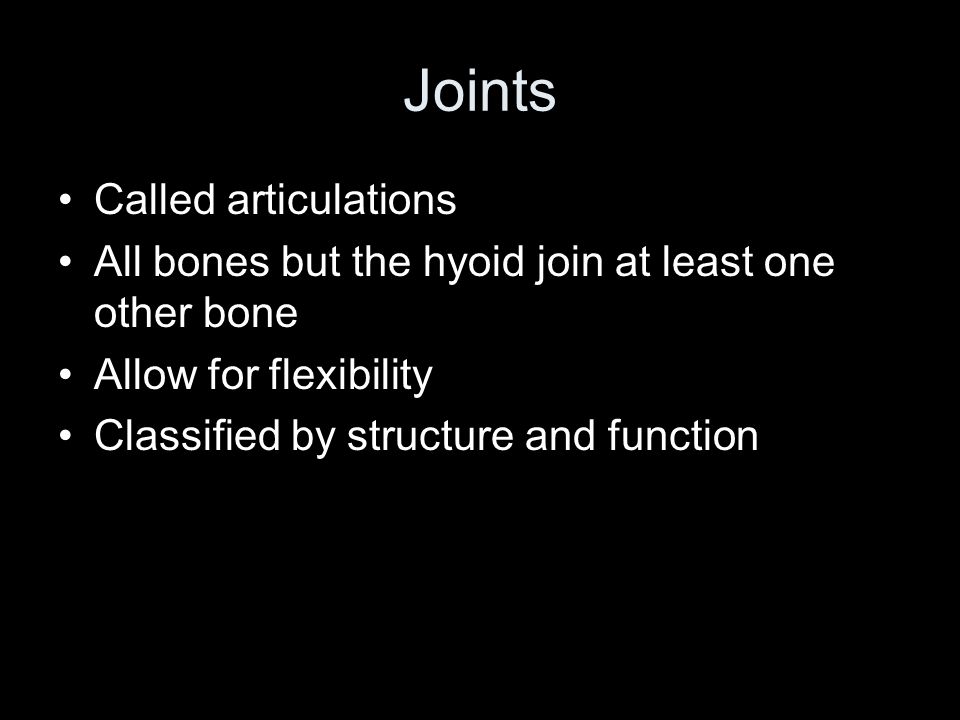 Joints

• Called articulations
• All bones but the hyoid join at least one other bone
• Allow for flexibility
• Classified by structure and function